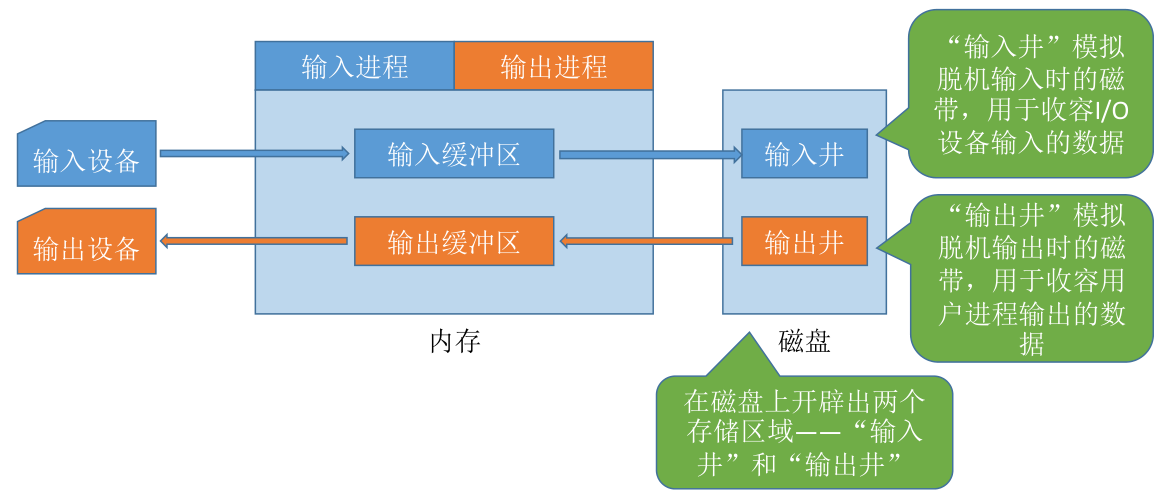 输入进程

输出进程

输入设备

输入缓冲区

输入井

输出设备

输出缓冲区

输出井

内存

磁盘

“输入井”模拟脱机输入时的磁带，用于收容I/O设备输入的数据

“输出井”模拟脱机输出时的磁带，用于收容用户进程输出的数据

在磁盘上开辟出两个存储区域——“输入井”和“输出井”